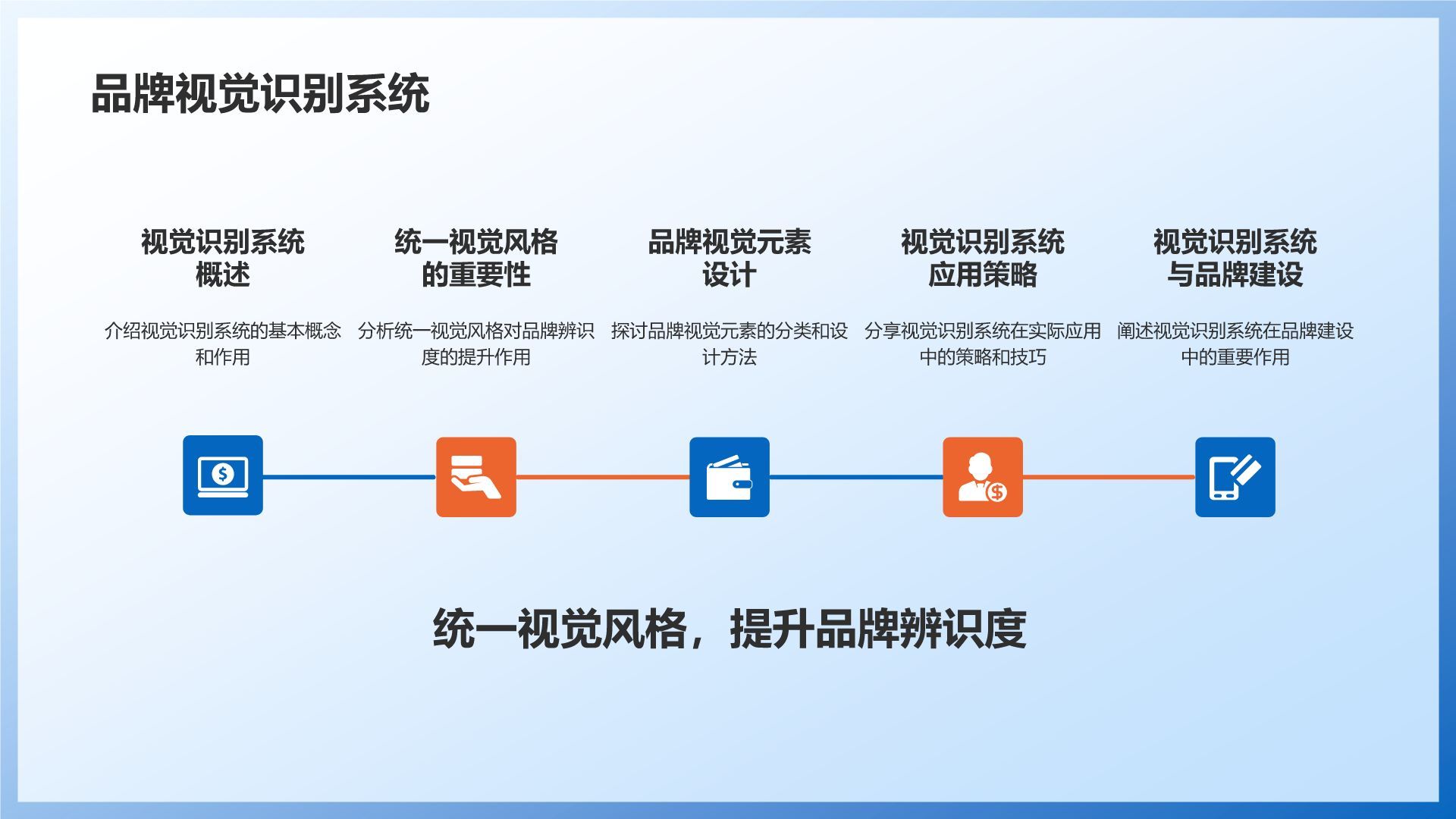 品牌视觉识别系统

视觉识别系统概述

介绍视觉识别系统的基本概念和作用

统一视觉风格的重要性

分析统一视觉风格对品牌辨识度的提升作用

品牌视觉元素设计

探讨品牌视觉元素的分类和设计方法

视觉识别系统应用策略

分享视觉识别系统在实际应用中的策略和技巧

视觉识别系统与品牌建设

阐述视觉识别系统在品牌建设中的重要作用

统一视觉风格，提升品牌辨识度